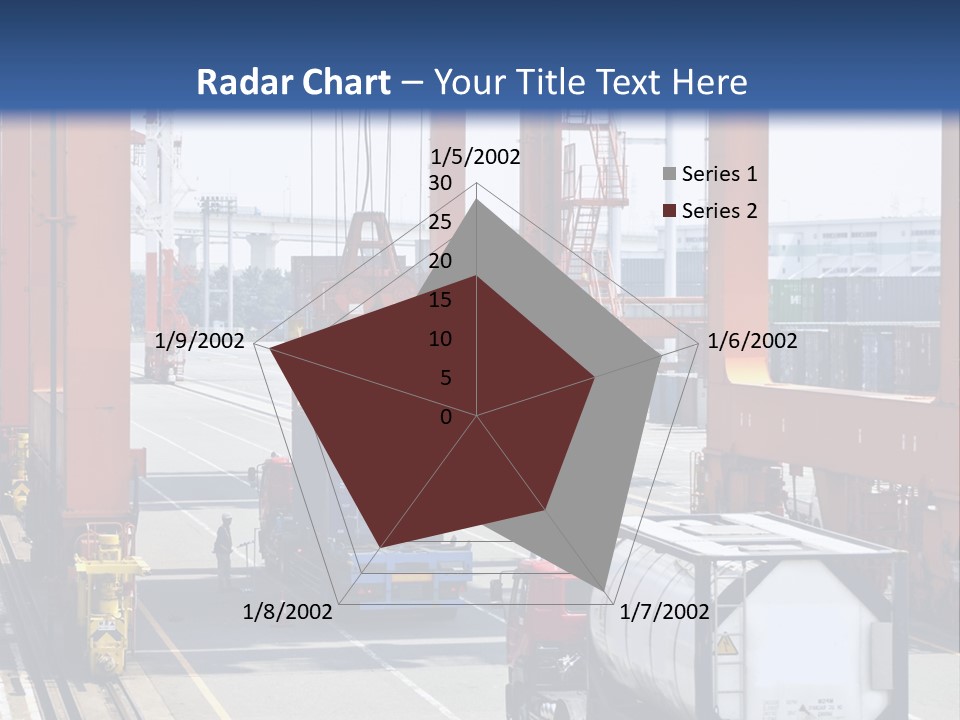 Radar Chart – Your Title Text Here

1/5/2002
30
25
20
15
10
5
0
1/6/2002
1/7/2002
1/8/2002
1/9/2002

Series 1
Series 2